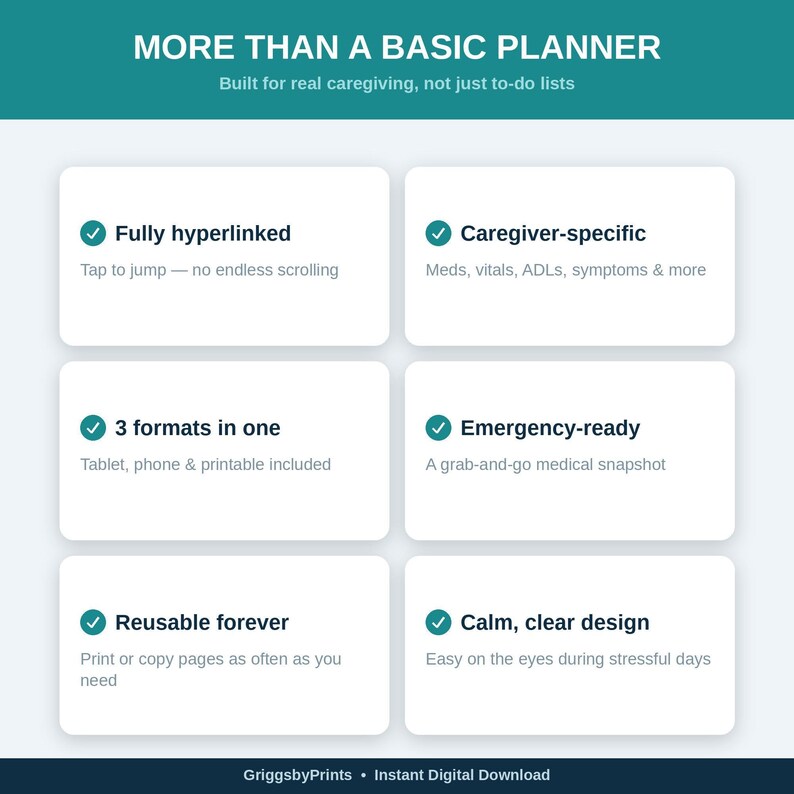 MORE THAN A BASIC PLANNER

Built for real caregiving, not just to-do lists

Fully hyperlinked

Tap to jump — no endless scrolling

Caregiver-specific

Meds, vitals, ADLs, symptoms & more

3 formats in one

Tablet, phone & printable included

Emergency-ready

A grab-and-go medical snapshot

Reusable forever

Print or copy pages as often as you need

Calm, clear design

Easy on the eyes during stressful days

GriggsbyPrints • Instant Digital Download